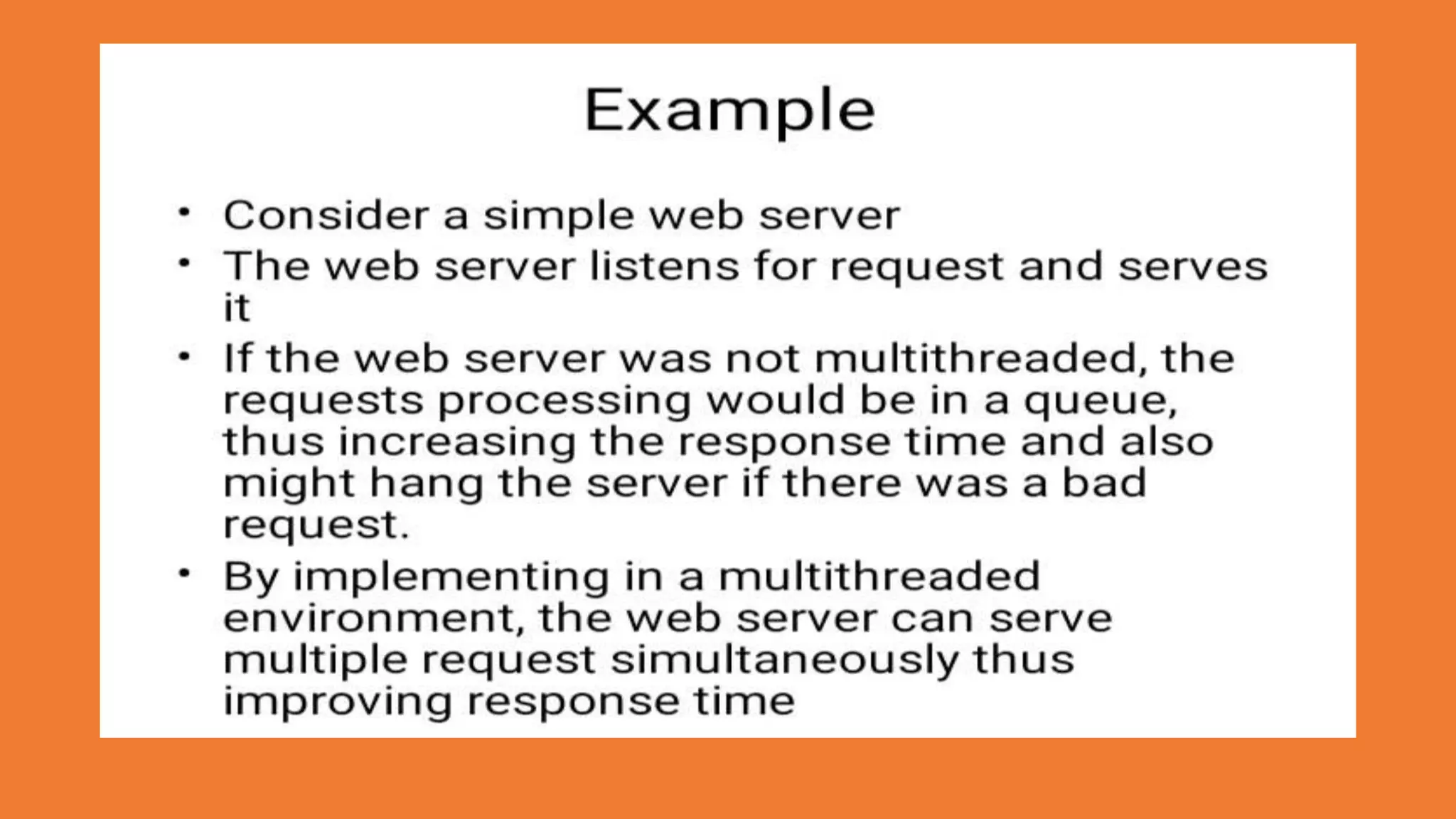 Example

• Consider a simple web server
• The web server listens for request and serves it
• If the web server was not multithreaded, the requests processing would be in a queue, thus increasing the response time and also might hang the server if there was a bad request.
• By implementing in a multithreaded environment, the web server can serve multiple request simultaneously thus improving response time